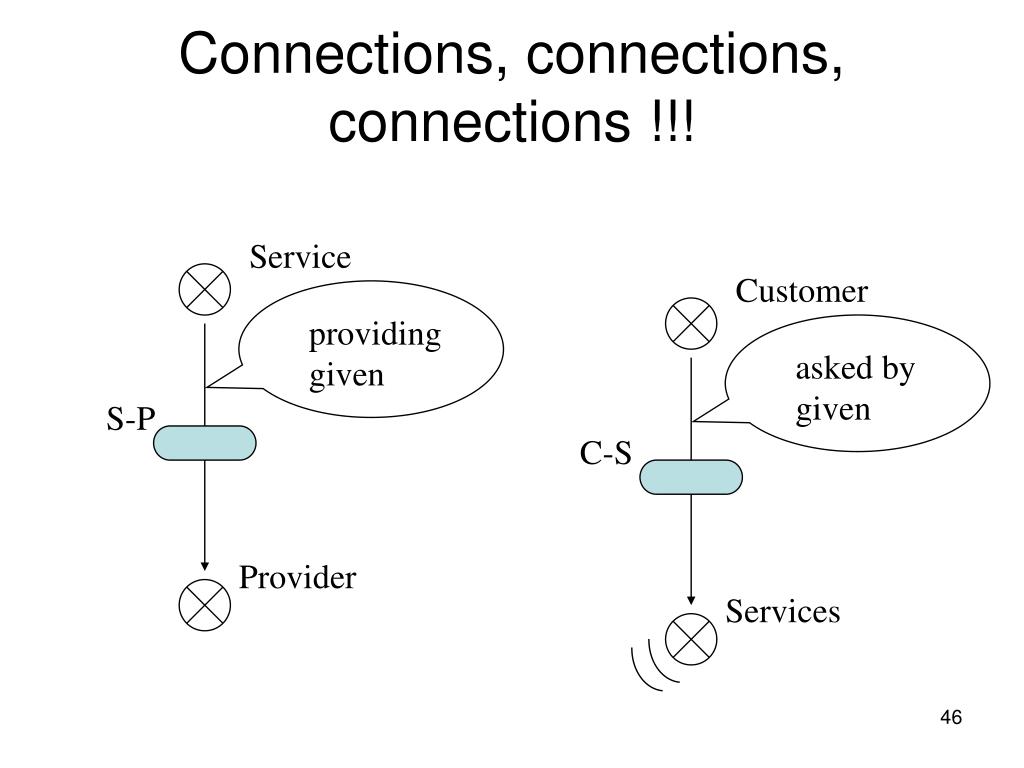 Connections, connections, connections !!!

Service

providing
given

S-P

Provider

Customer

asked by
given

C-S

Services

46